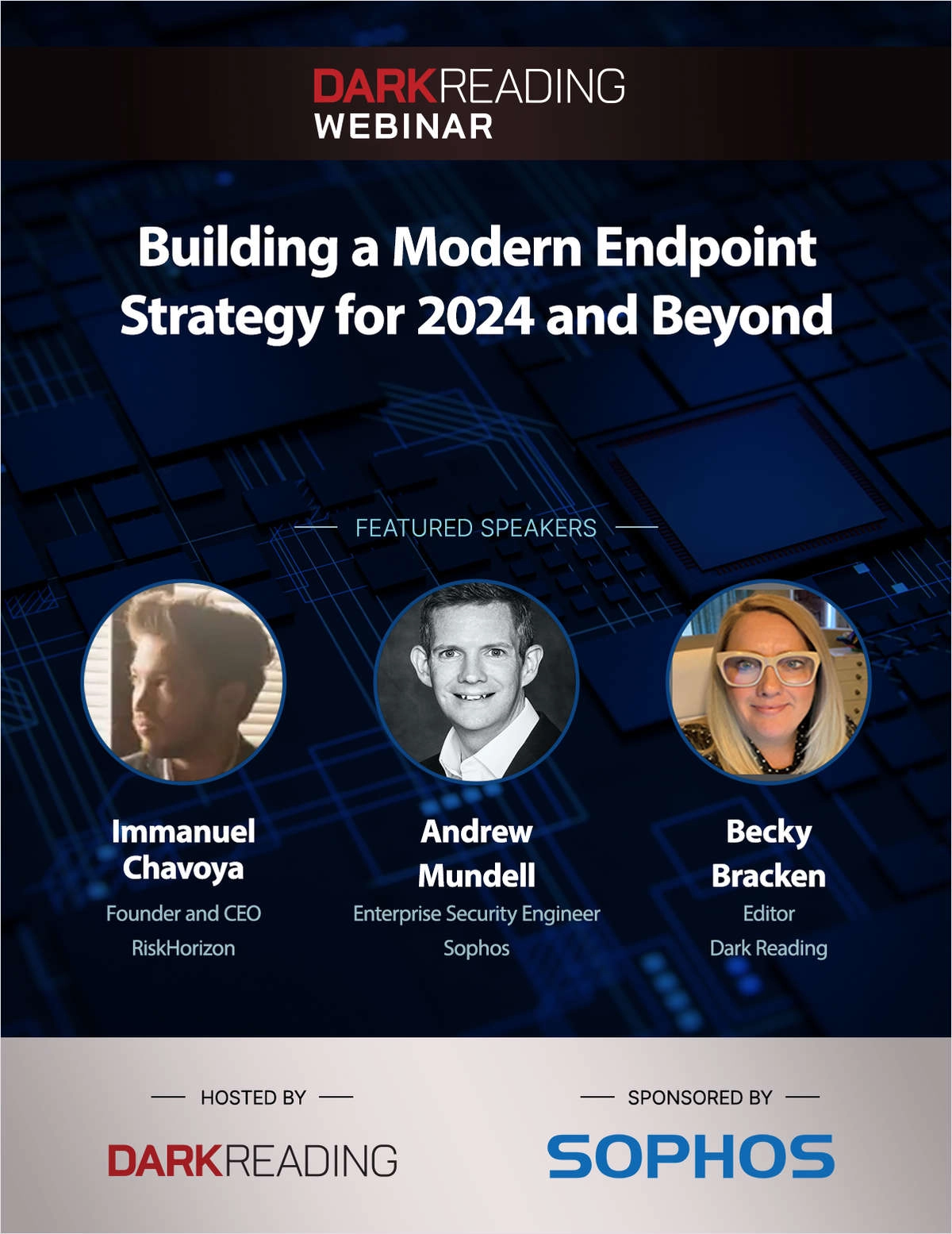 DARKREADING
WEBINAR

Building a Modern Endpoint Strategy for 2024 and Beyond

FEATURED SPEAKERS

Immanuel Chavoya
Founder and CEO
RiskHorizon

Andrew Mundell
Enterprise Security Engineer
Sophos

Becky Bracken
Editor
Dark Reading

HOSTED BY
DARKREADING

SPONSORED BY
SOPHOS